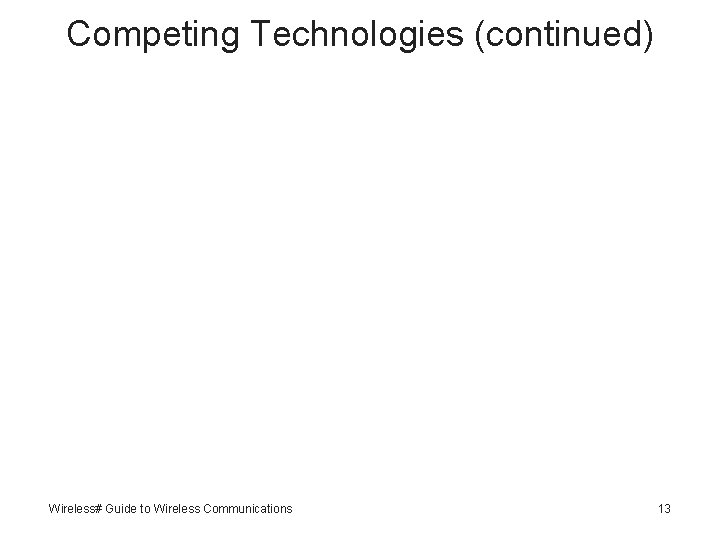 Competing Technologies (continued)

Wireless# Guide to Wireless Communications

13